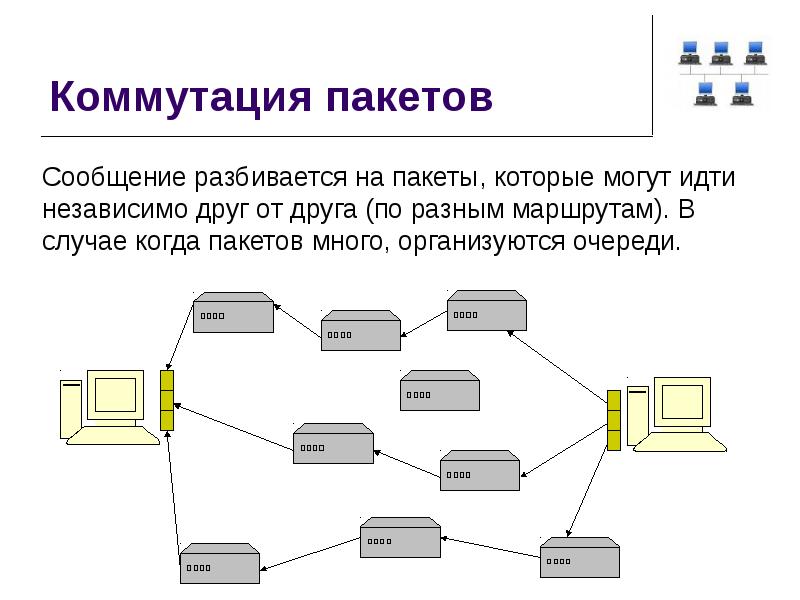 Коммутация пакетов

Сообщение разбивается на пакеты, которые могут идти независимо друг от друга (по разным маршрутам). В случае когда пакетов много, организуются очереди.